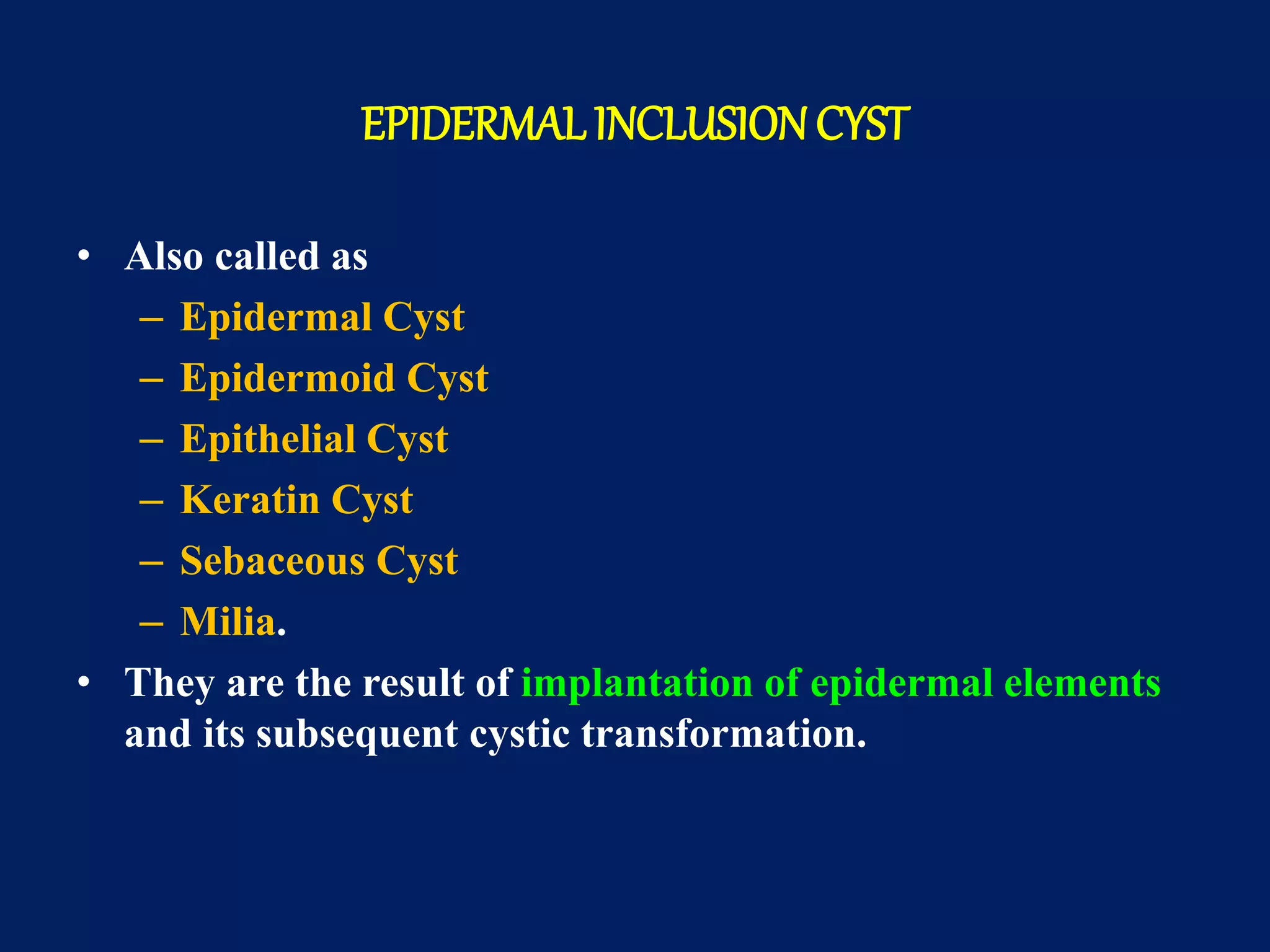 EPIDERMAL INCLUSION CYST

• Also called as
  – Epidermal Cyst
  – Epidermoid Cyst
  – Epithelial Cyst
  – Keratin Cyst
  – Sebaceous Cyst
  – Milia.
• They are the result of implantation of epidermal elements and its subsequent cystic transformation.